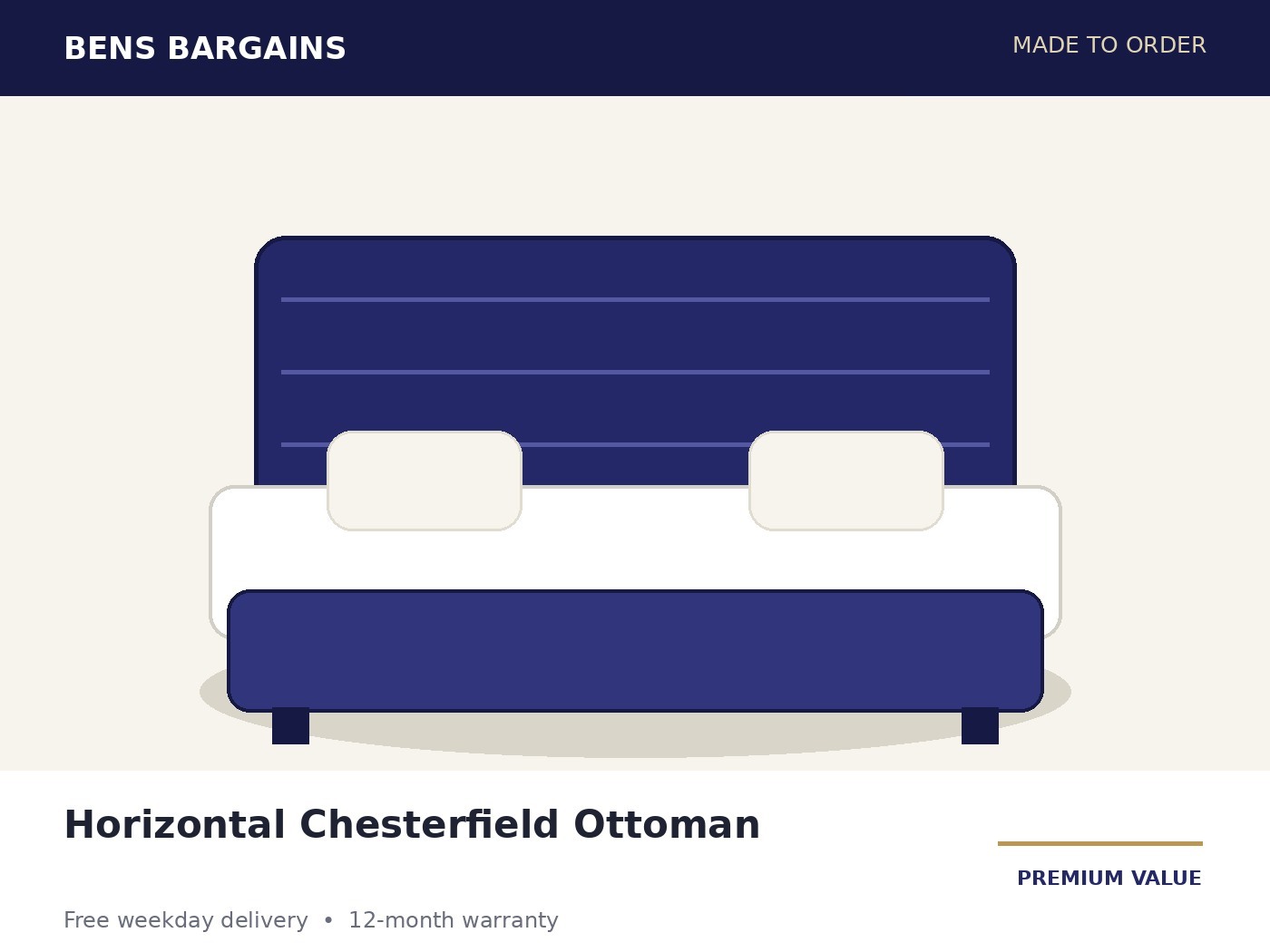 BENS BARGAINS

MADE TO ORDER

Horizontal Chesterfield Ottoman

PREMIUM VALUE

Free weekday delivery • 12-month warranty